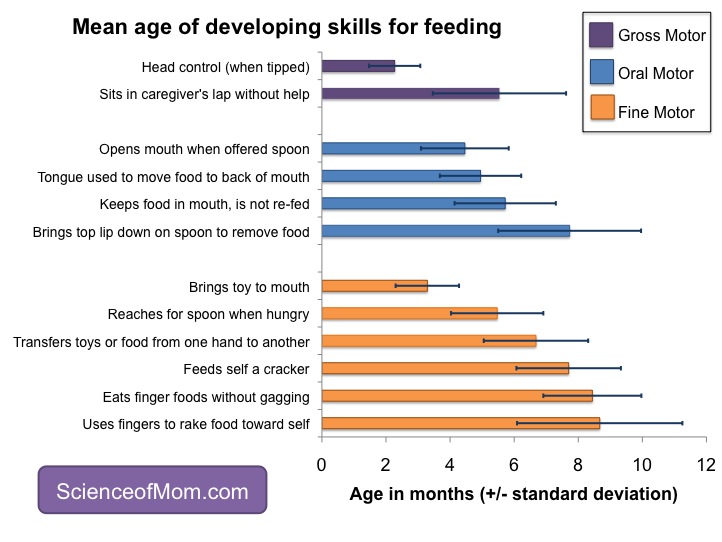 Mean age of developing skills for feeding

Gross Motor
Oral Motor
Fine Motor

Head control (when tipped)
Sits in caregiver's lap without help

Opens mouth when offered spoon
Tongue used to move food to back of mouth
Keeps food in mouth, is not re-fed
Brings top lip down on spoon to remove food

Brings toy to mouth
Reaches for spoon when hungry
Transfers toys or food from one hand to another
Feeds self a cracker
Eats finger foods without gagging
Uses fingers to rake food toward self

0 2 4 6 8 10 12

Age in months (+/- standard deviation)

ScienceofMom.com